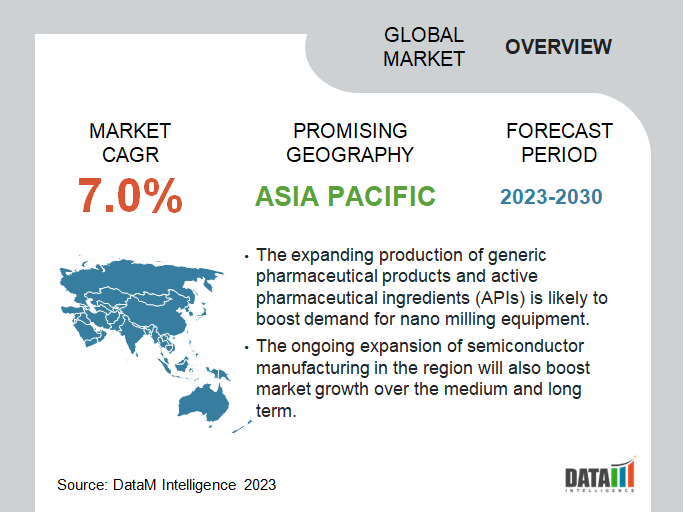 GLOBAL MARKET OVERVIEW

MARKET CAGR
7.0%

PROMISING GEOGRAPHY
ASIA PACIFIC

FORECAST PERIOD
2023-2030

• The expanding production of generic pharmaceutical products and active pharmaceutical ingredients (APIs) is likely to boost demand for nano milling equipment.

• The ongoing expansion of semiconductor manufacturing in the region will also boost market growth over the medium and long term.

Source: DataM Intelligence 2023

DATAM INTELLIGENCE